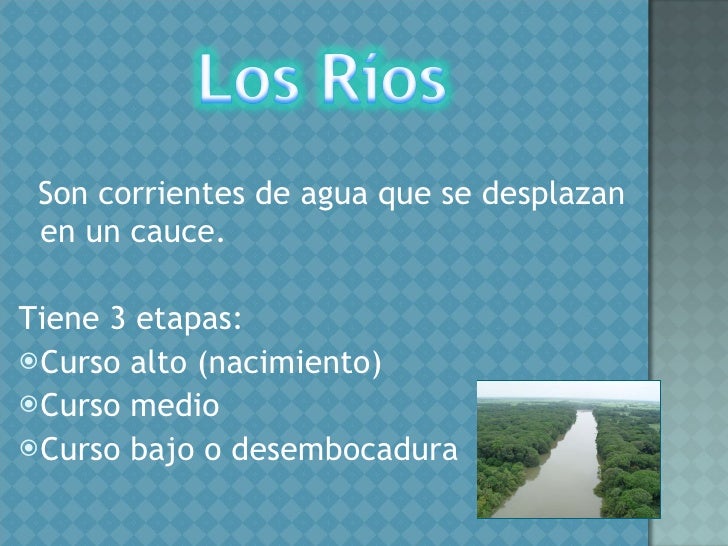 Los Ríos

Son corrientes de agua que se desplazan en un cauce.

Tiene 3 etapas:
Curso alto (nacimiento)
Curso medio
Curso bajo o desembocadura